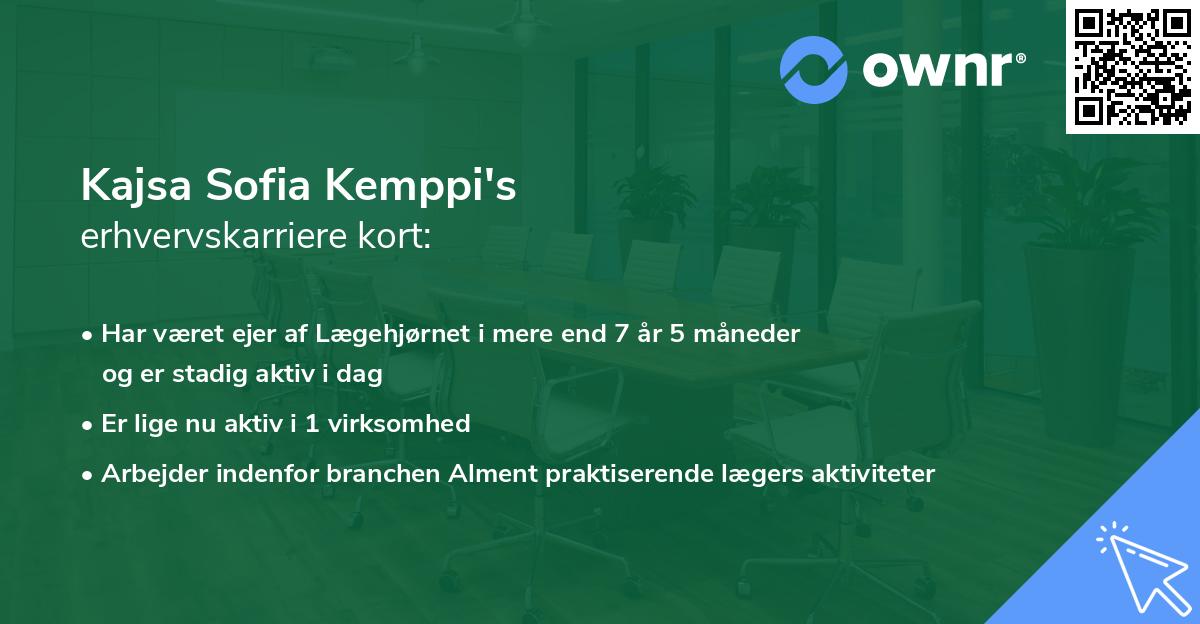 ownr®

Kajsa Sofia Kemppi's
erhvervskarriere kort:

• Har været ejer af Lægehjørnet i mere end 7 år 5 måneder og er stadig aktiv i dag

• Er lige nu aktiv i 1 virksomhed

• Arbejder indenfor branchen Alment praktiserende lægers aktiviteter